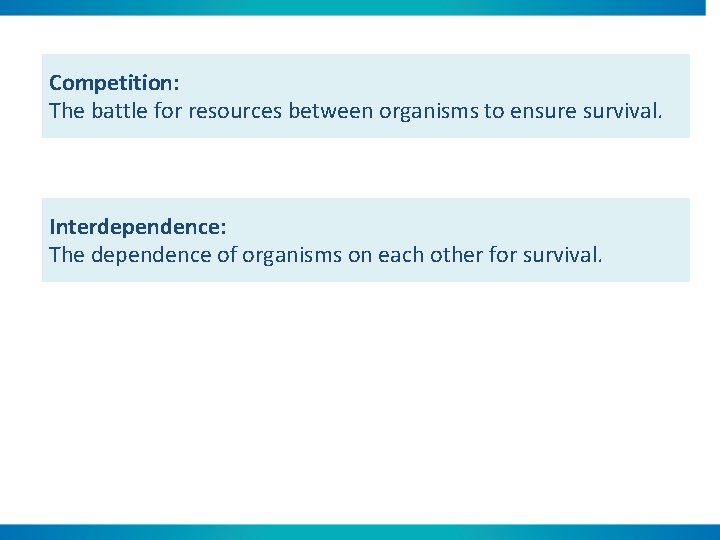 Competition:
The battle for resources between organisms to ensure survival.

Interdependence:
The dependence of organisms on each other for survival.